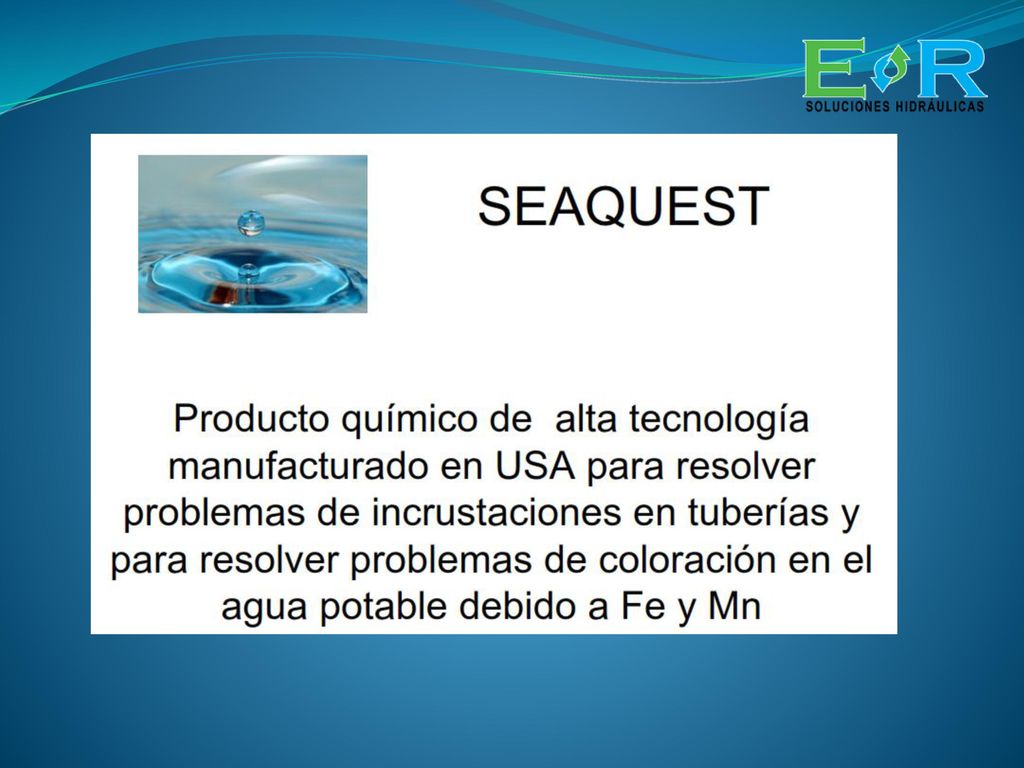 E R
SOLUCIONES HIDRÁULICAS

SEAQUEST

Producto químico de alta tecnología manufacturado en USA para resolver problemas de incrustaciones en tuberías y para resolver problemas de coloración en el agua potable debido a Fe y Mn